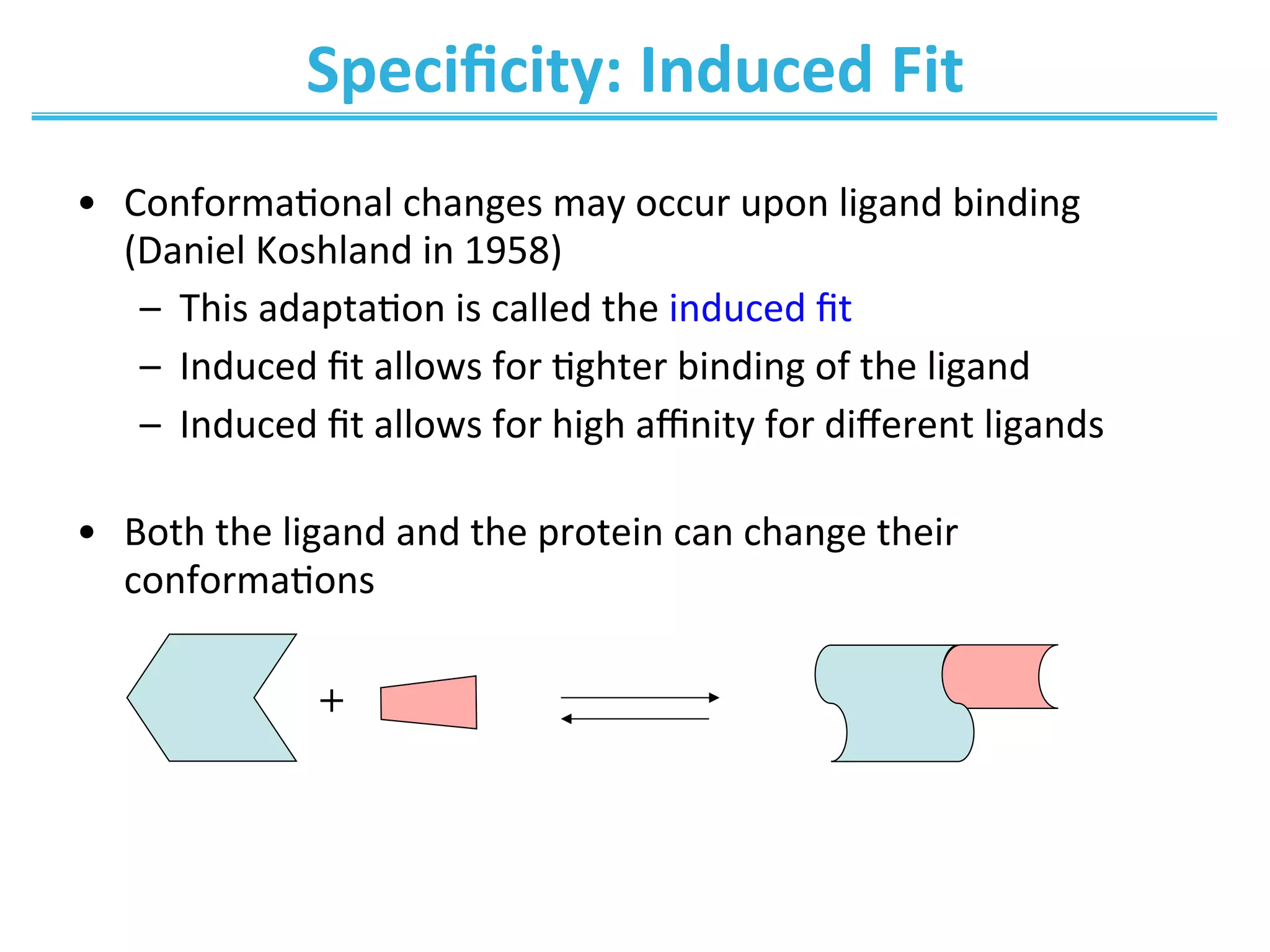 Specificity: Induced Fit

• Conformational changes may occur upon ligand binding (Daniel Koshland in 1958)
– This adaptation is called the induced fit
– Induced fit allows for tighter binding of the ligand
– Induced fit allows for high affinity for different ligands

• Both the ligand and the protein can change their conformations

+